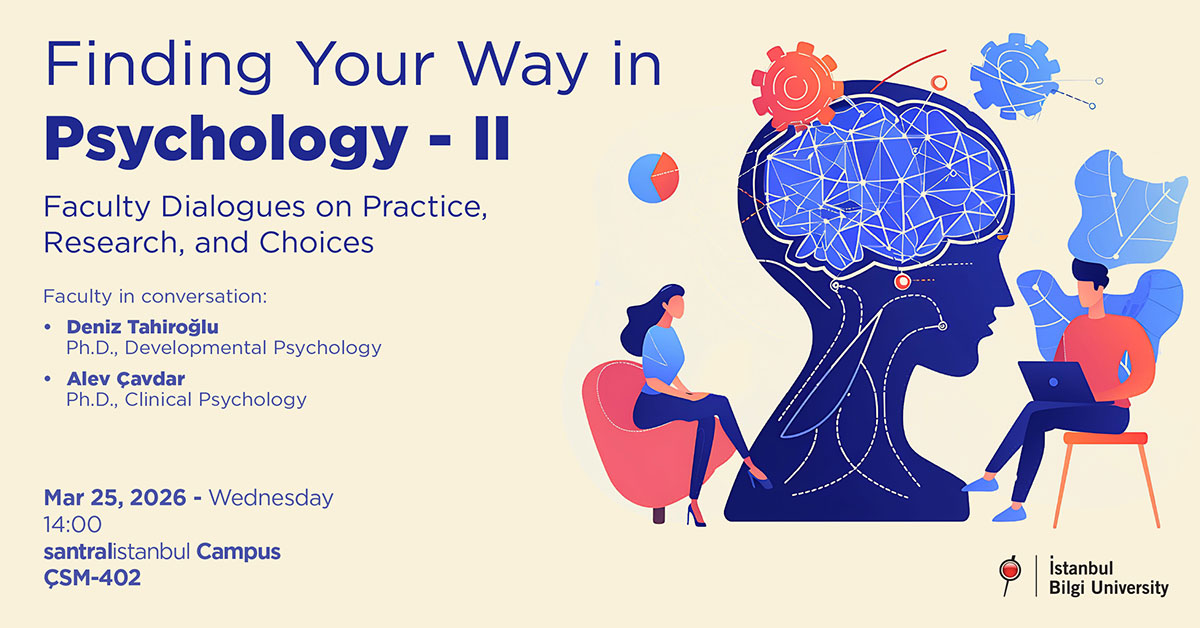 Finding Your Way in
Psychology - II

Faculty Dialogues on Practice, Research, and Choices

Faculty in conversation:

• Deniz Tahiroğlu
Ph.D., Developmental Psychology

• Alev Çavdar
Ph.D., Clinical Psychology

Mar 25, 2026 - Wednesday
14:00
santralistanbul Campus
ÇSM-402

İstanbul
Bilgi University